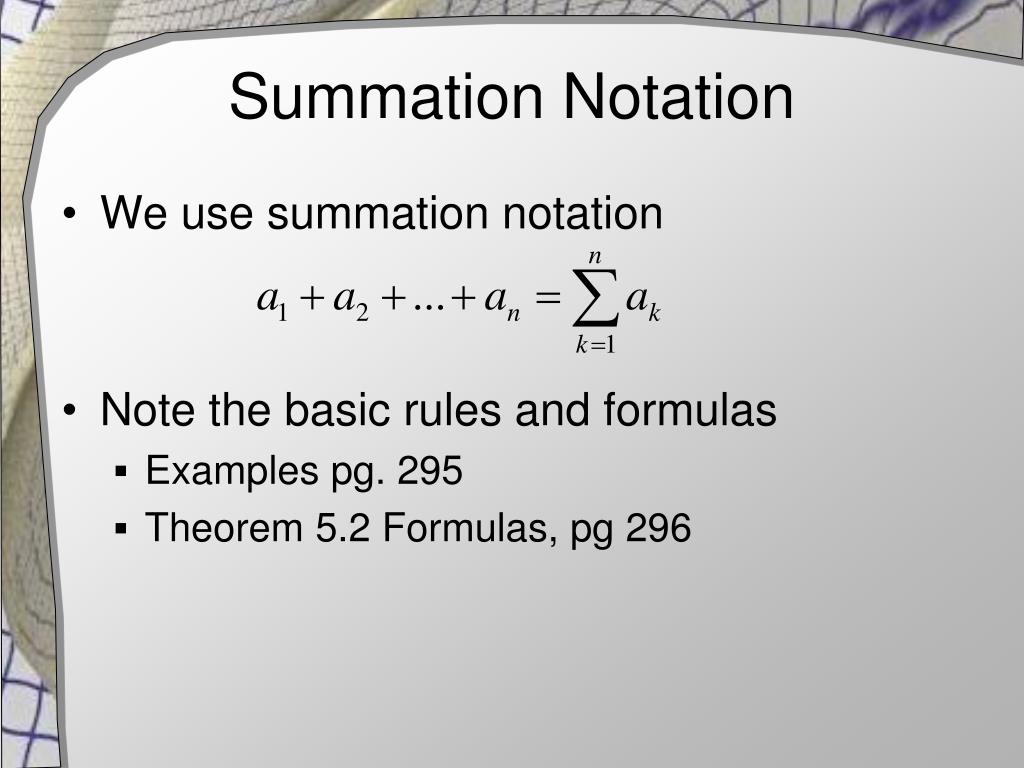 Summation Notation

• We use summation notation

$a_1 + a_2 + ... + a_n = \sum_{k=1}^{n} a_k$

• Note the basic rules and formulas
  ▪ Examples pg. 295
  ▪ Theorem 5.2 Formulas, pg 296